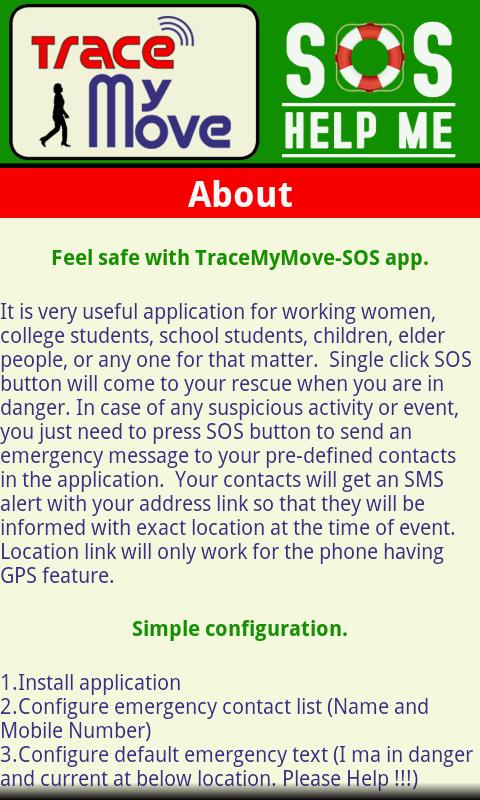 Trace My Move

SOS
HELP ME

About

Feel safe with TraceMyMove-SOS app.

It is very useful application for working women, college students, school students, children, elder people, or any one for that matter. Single click SOS button will come to your rescue when you are in danger. In case of any suspicious activity or event, you just need to press SOS button to send an emergency message to your pre-defined contacts in the application. Your contacts will get an SMS alert with your address link so that they will be informed with exact location at the time of event. Location link will only work for the phone having GPS feature.

Simple configuration.

1.Install application
2.Configure emergency contact list (Name and Mobile Number)
3.Configure default emergency text (I ma in danger and current at below location. Please Help !!!)